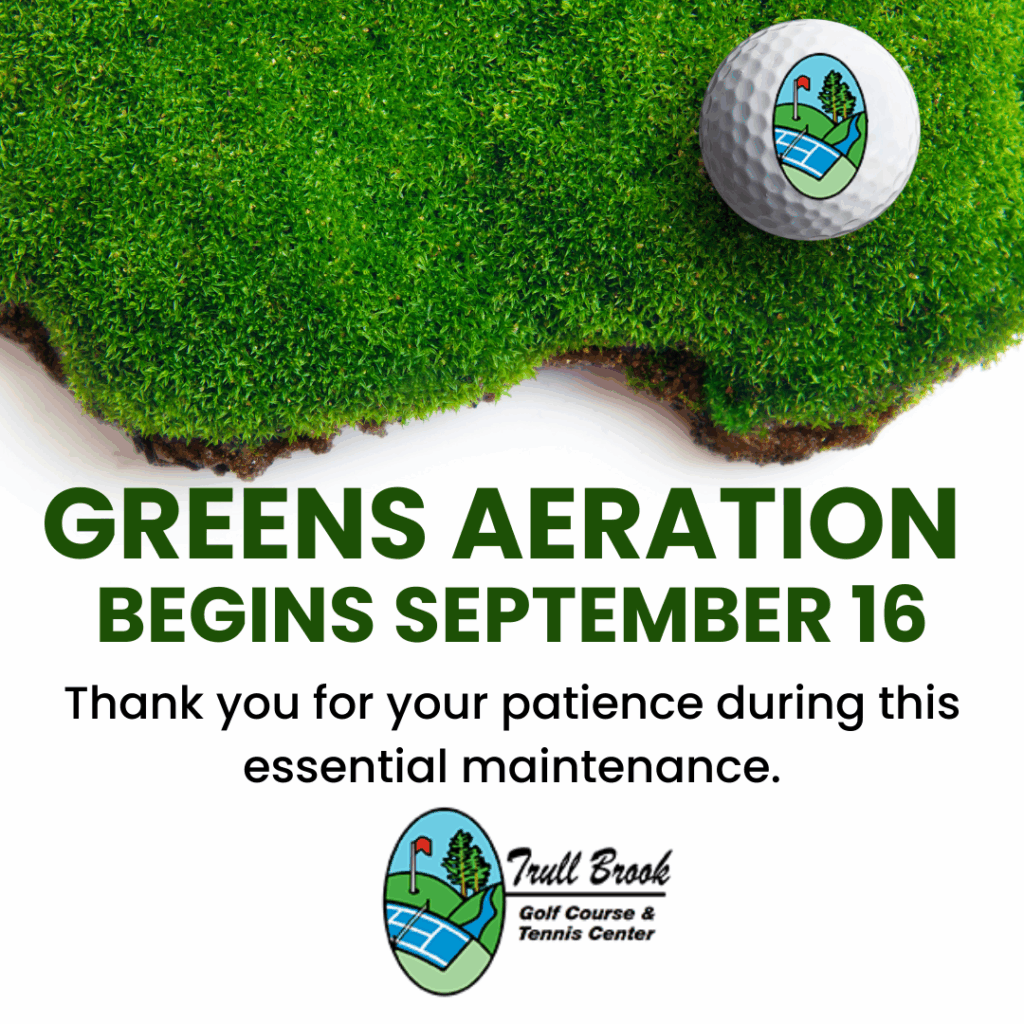 GREENS AERATION
BEGINS SEPTEMBER 16

Thank you for your patience during this essential maintenance.

Trull Brook
Golf Course &
Tennis Center